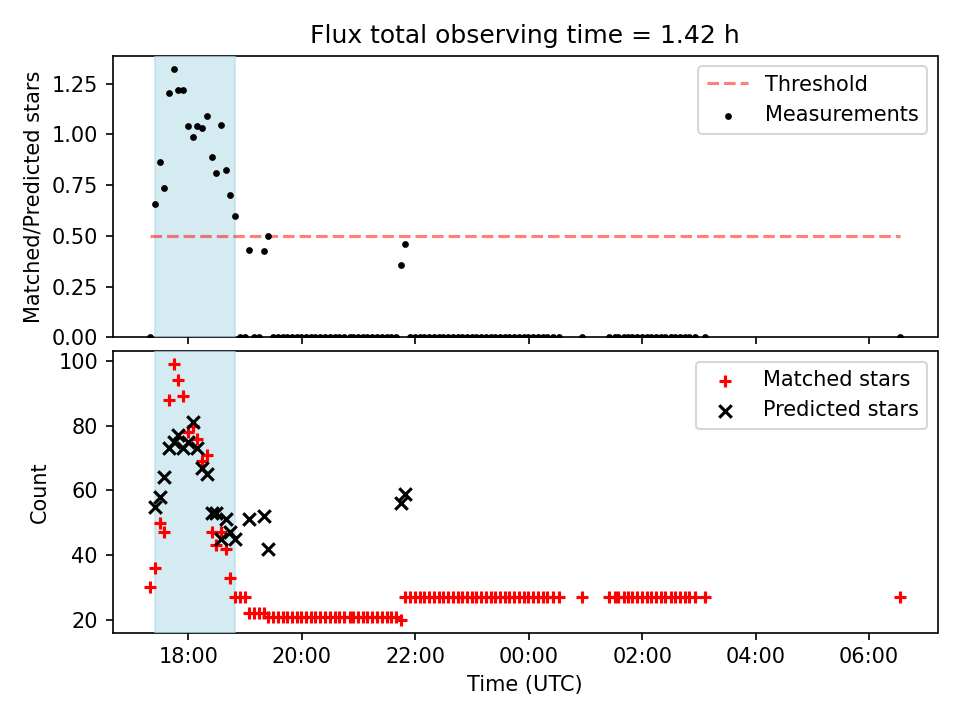 Flux total observing time = 1.42 h

Matched/Predicted stars

1.25
1.00
0.75
0.50
0.25
0.00

Threshold
Measurements

Count

100
80
60
40
20

Matched stars
Predicted stars

18:00
20:00
22:00
00:00
02:00
04:00
06:00

Time (UTC)